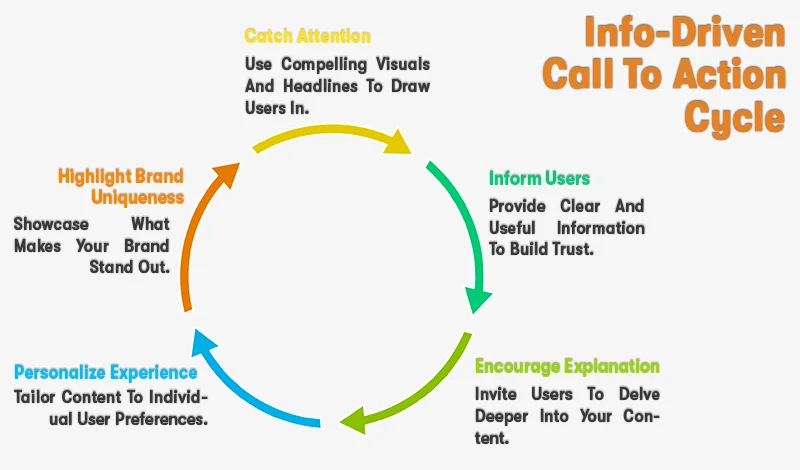 Info-Driven Call To Action Cycle

Catch Attention
Use Compelling Visuals And Headlines To Draw Users In.

Inform Users
Provide Clear And Useful Information To Build Trust.

Encourage Explanation
Invite Users To Delve Deeper Into Your Content.

Personalize Experience
Tailor Content To Individual User Preferences.

Highlight Brand Uniqueness
Showcase What Makes Your Brand Stand Out.